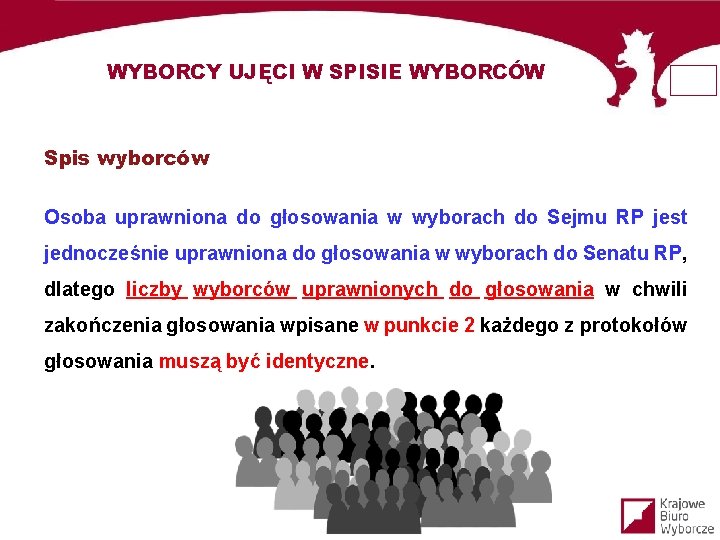 WYBORCY UJĘCI W SPISIE WYBORCÓW

Spis wyborców

Osoba uprawniona do głosowania w wyborach do Sejmu RP jest jednocześnie uprawniona do głosowania w wyborach do Senatu RP, dlatego liczby wyborców uprawnionych do głosowania w chwili zakończenia głosowania wpisane w punkcie 2 każdego z protokołów głosowania muszą być identyczne.

Krajowe Biuro Wyborcze